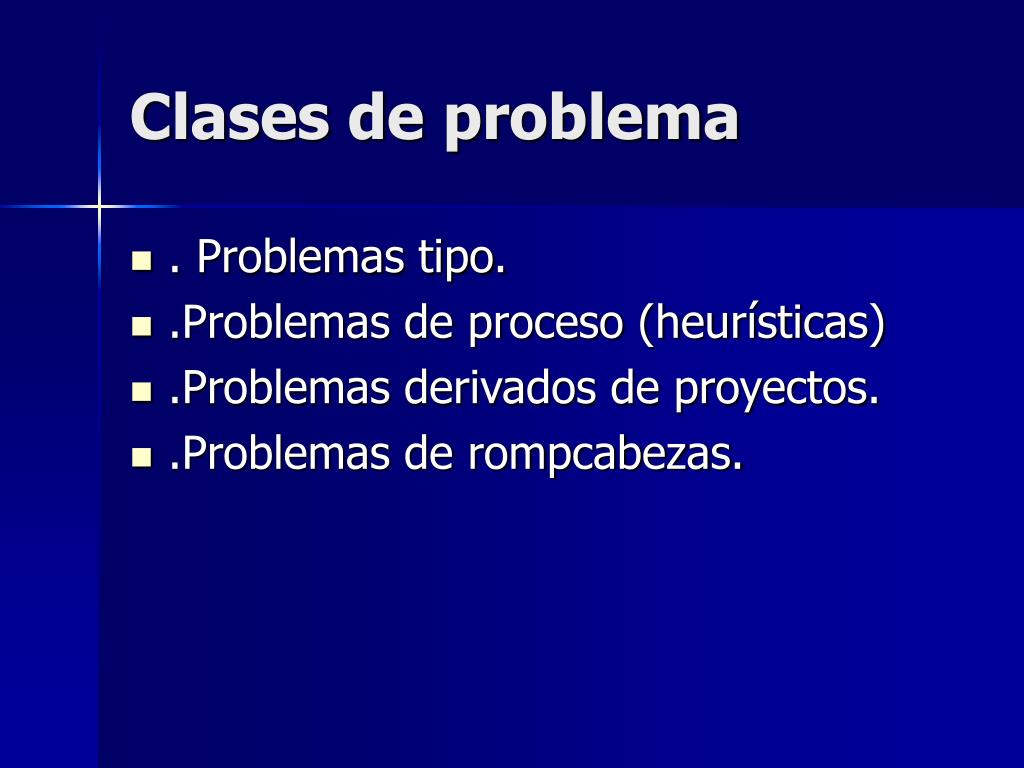 Clases de problema

- . Problemas tipo.
- .Problemas de proceso (heurísticas)
- .Problemas derivados de proyectos.
- .Problemas de rompcabezas.